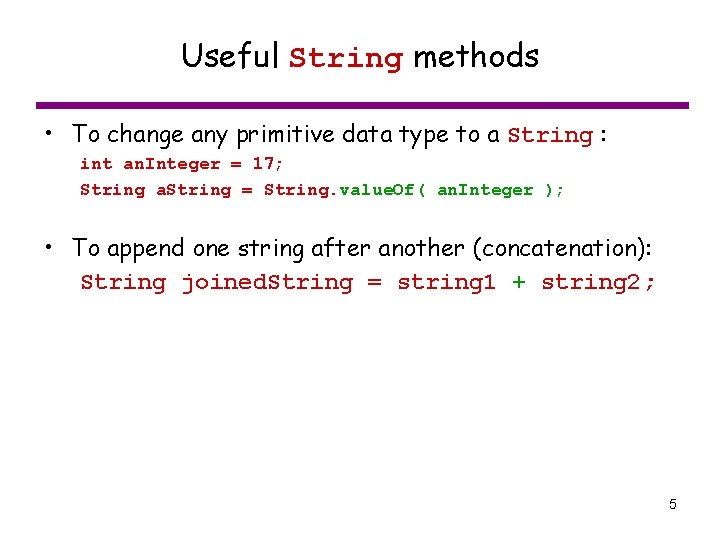 Useful String methods

• To change any primitive data type to a String :
int anInteger = 17;
String aString = String.valueOf( anInteger );

• To append one string after another (concatenation):
String joinedString = string1 + string2;

5